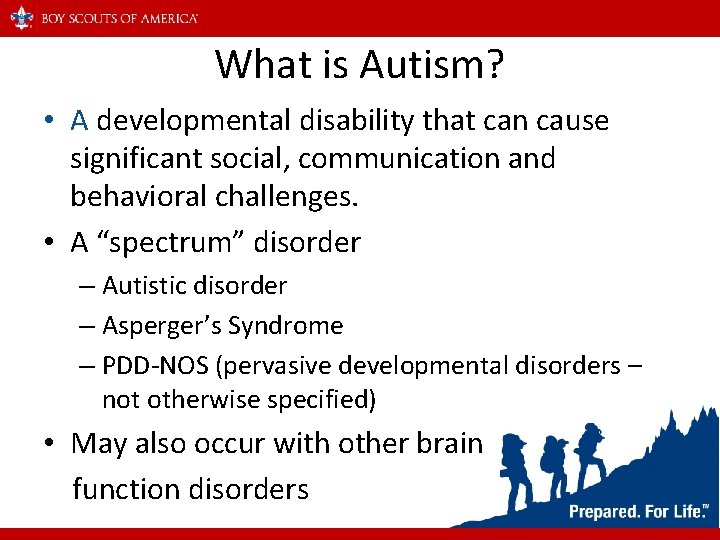 BOY SCOUTS OF AMERICA

What is Autism?

• A developmental disability that can cause significant social, communication and behavioral challenges.

• A “spectrum” disorder
– Autistic disorder
– Asperger’s Syndrome
– PDD-NOS (pervasive developmental disorders – not otherwise specified)

• May also occur with other brain function disorders

Prepared. For Life.™